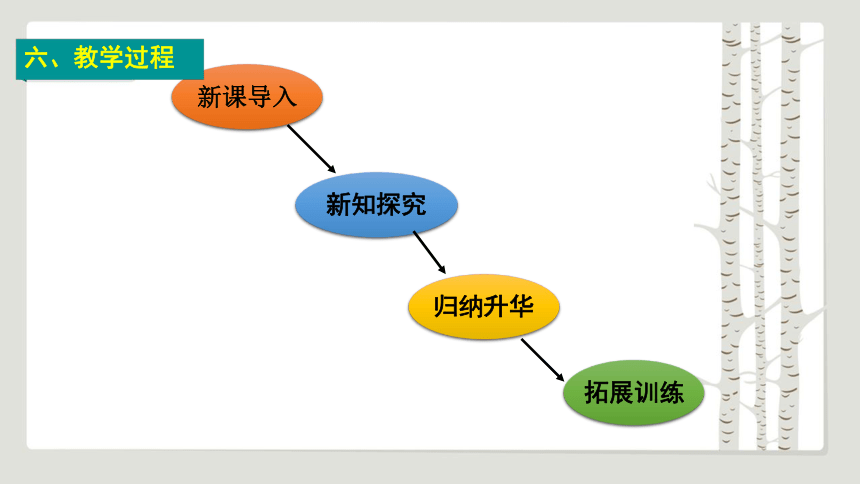 六、教学过程

新课导入

新知探究

归纳升华

拓展训练